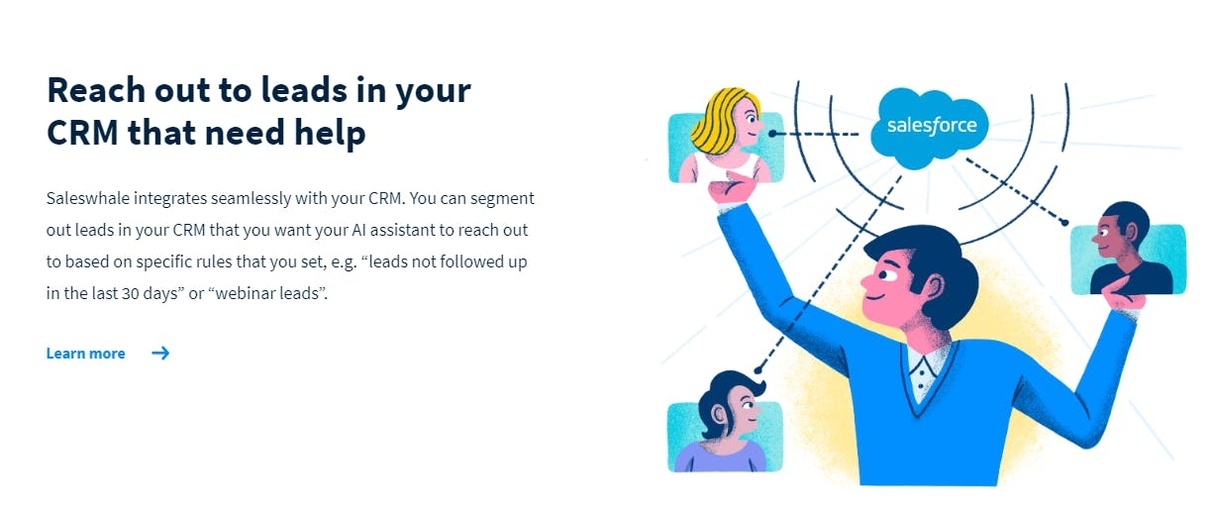 Reach out to leads in your CRM that need help

Saleswhale integrates seamlessly with your CRM. You can segment out leads in your CRM that you want your AI assistant to reach out to based on specific rules that you set, e.g. “leads not followed up in the last 30 days” or “webinar leads”.

Learn more →

salesforce